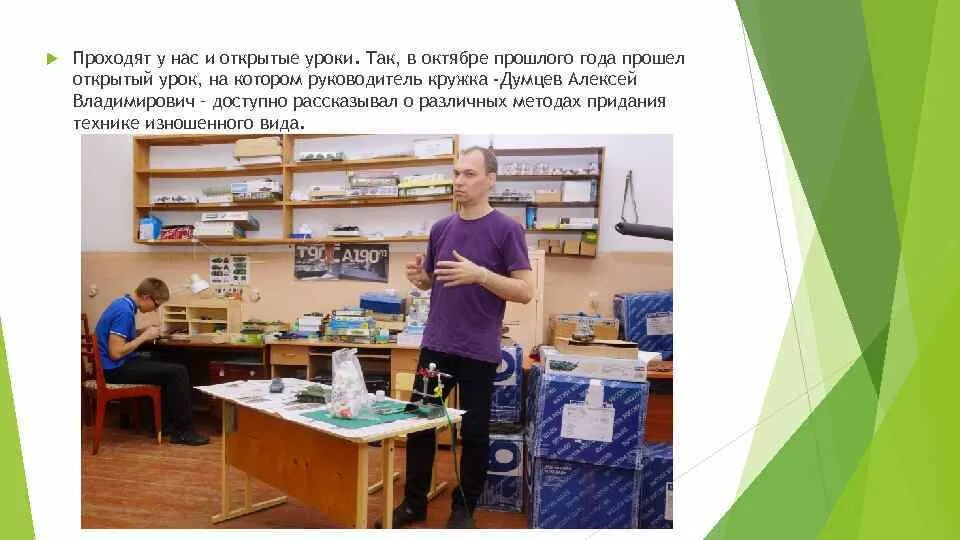 Проходят у нас и открытые уроки. Так, в октябре прошлого года прошел открытый урок, на котором руководитель кружка -Думцев Алексей Владимирович – доступно рассказывал о различных методах придания технике изношенного вида.

T90 A190